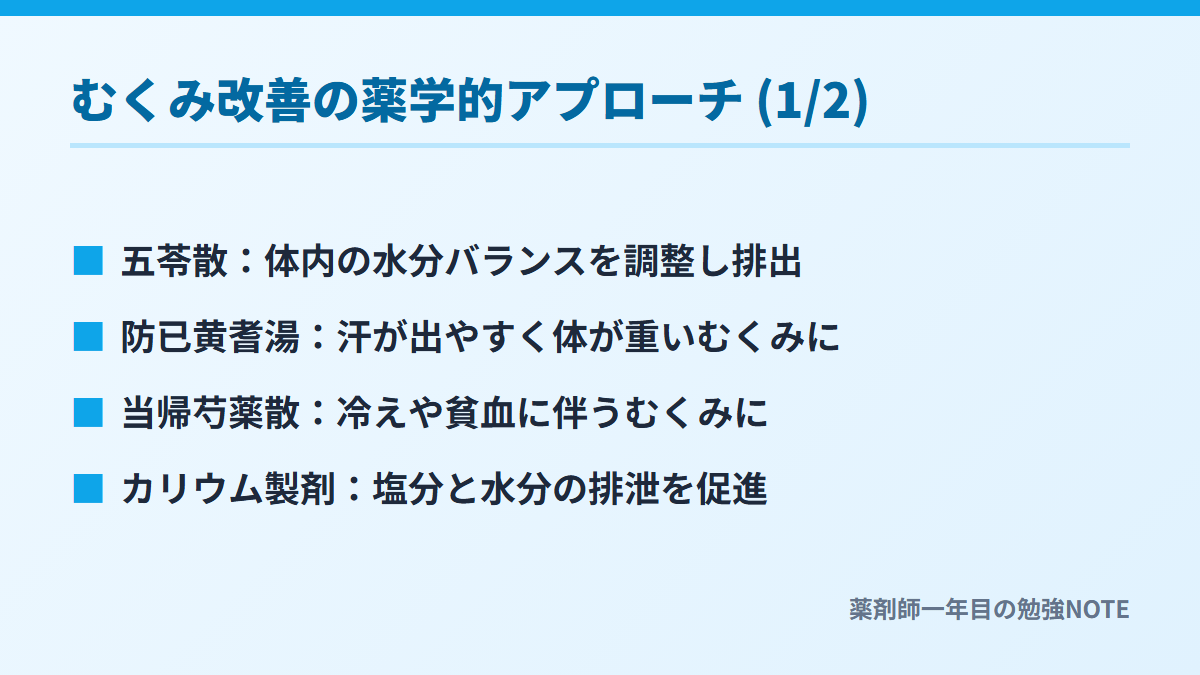 むくみ改善の薬学的アプローチ (1/2)

■ 五苓散：体内の水分バランスを調整し排出

■ 防已黄耆湯：汗が出やすく体が重いむくみに

■ 当帰芍薬散：冷えや貧血に伴うむくみに

■ カリウム製剤：塩分と水分の排泄を促進

薬剤師一年目の勉強NOTE